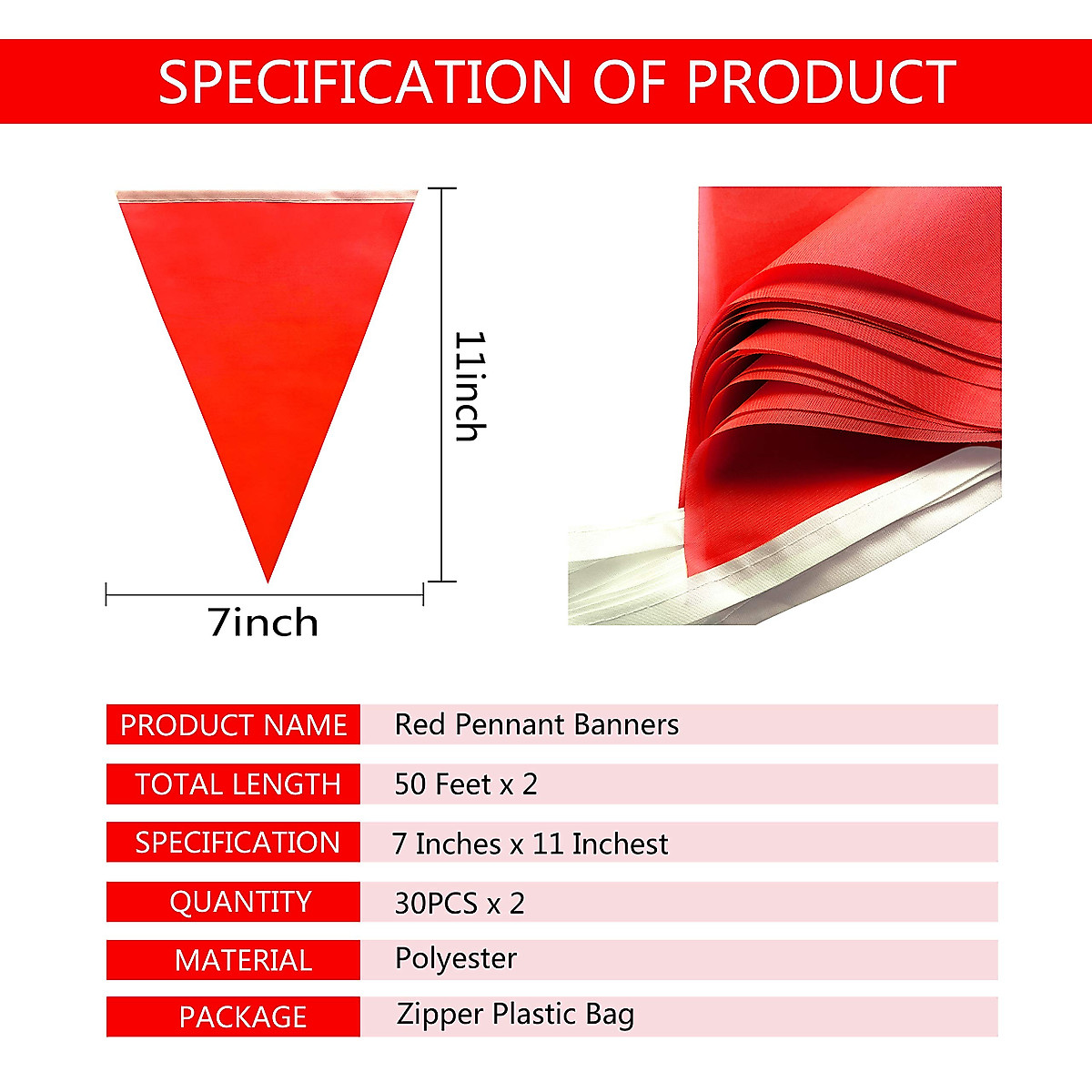 SPECIFICATION OF PRODUCT

11inch

7inch

| PRODUCT NAME | Red Pennant Banners |
|---|---|
| TOTAL LENGTH | 50 Feet x 2 |
| SPECIFICATION | 7 Inches x 11 Inchest |
| QUANTITY | 30PCS x 2 |
| MATERIAL | Polyester |
| PACKAGE | Zipper Plastic Bag |